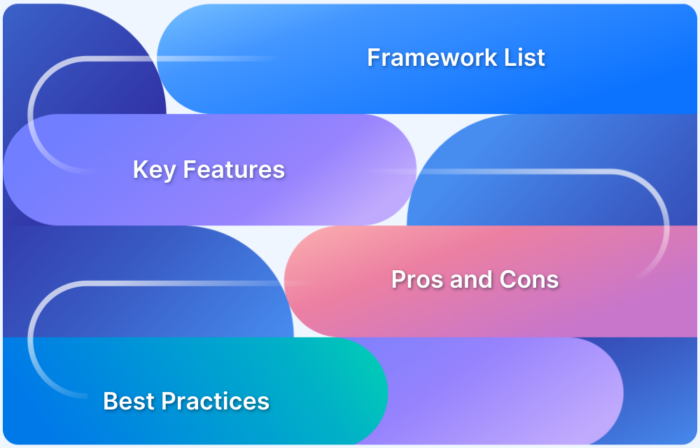 Framework List

Key Features

Pros and Cons

Best Practices